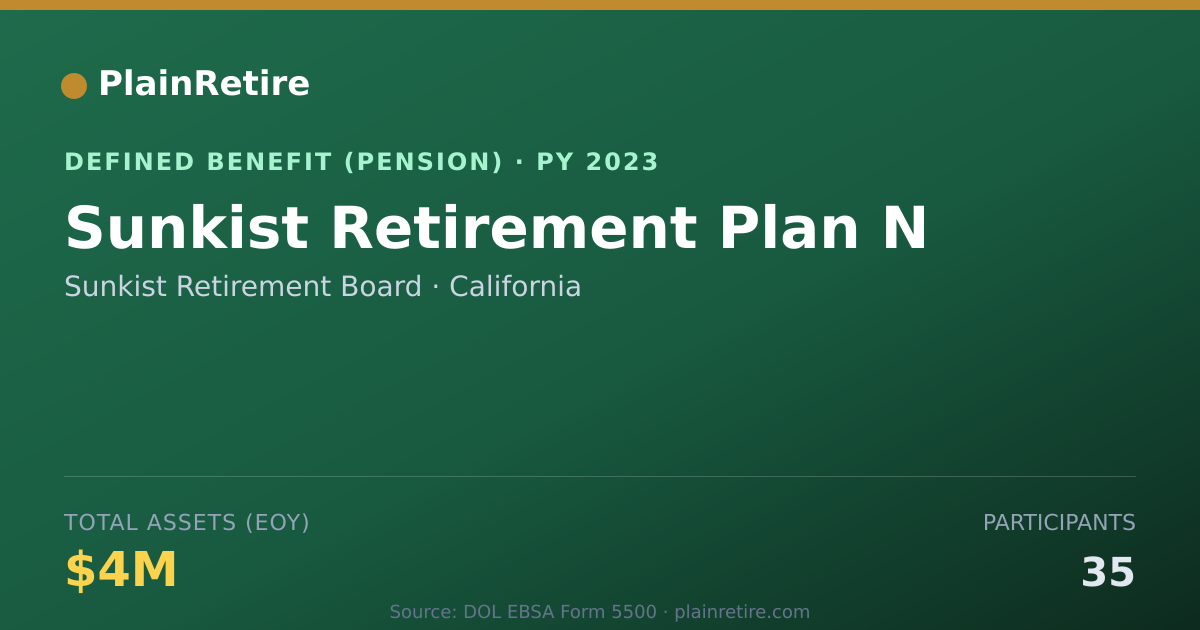 PlainRetire

DEFINED BENEFIT (PENSION) · PY 2023

Sunkist Retirement Plan N

Sunkist Retirement Board · California

TOTAL ASSETS (EOY)

$4M

PARTICIPANTS

35

Source: DOL EBSA Form 5500 · plainretire.com